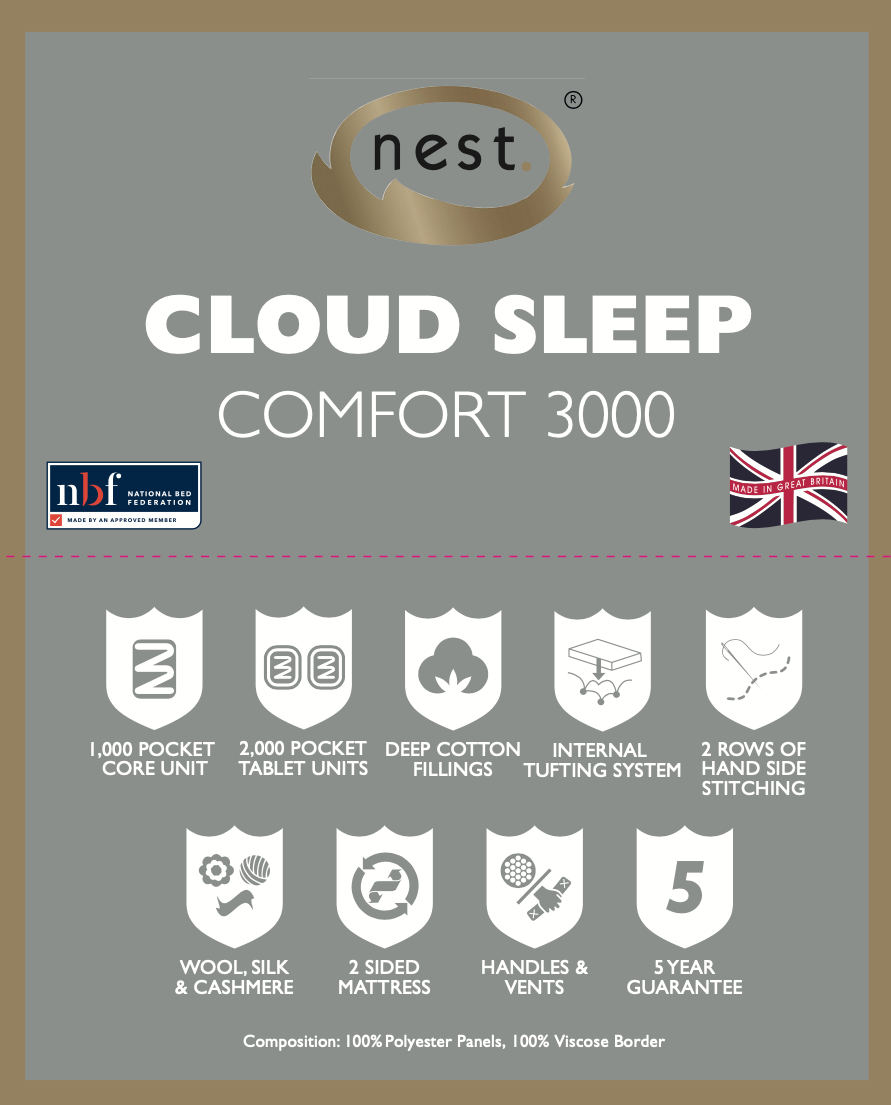 nest.
®

CLOUD SLEEP
COMFORT 3000

nbf NATIONAL BED FEDERATION
MADE BY AN APPROVED MEMBER

MADE IN GREAT BRITAIN

1,000 POCKET CORE UNIT

2,000 POCKET TABLET UNITS

DEEP COTTON FILLINGS

INTERNAL TUFTING SYSTEM

2 ROWS OF HAND SIDE STITCHING

WOOL, SILK & CASHMERE

2 SIDED MATTRESS

HANDLES & VENTS

5

5 YEAR GUARANTEE

Composition: 100% Polyester Panels, 100% Viscose Border